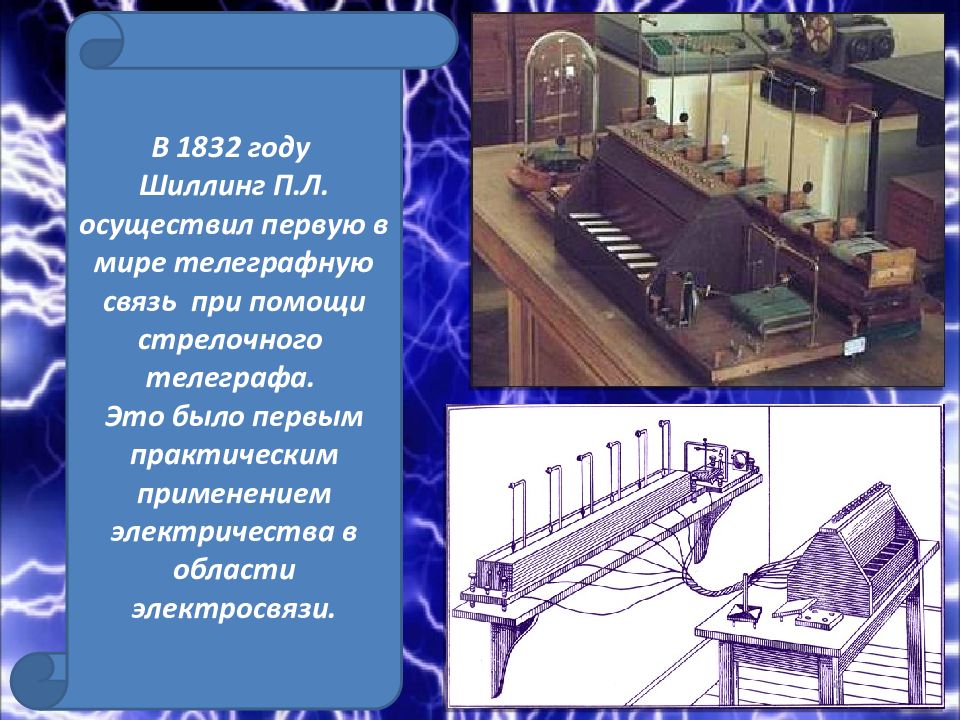 В 1832 году Шиллинг П.Л. осуществил первую в мире телеграфную связь при помощи стрелочного телеграфа.
Это было первым практическим применением электричества в области электросвязи.